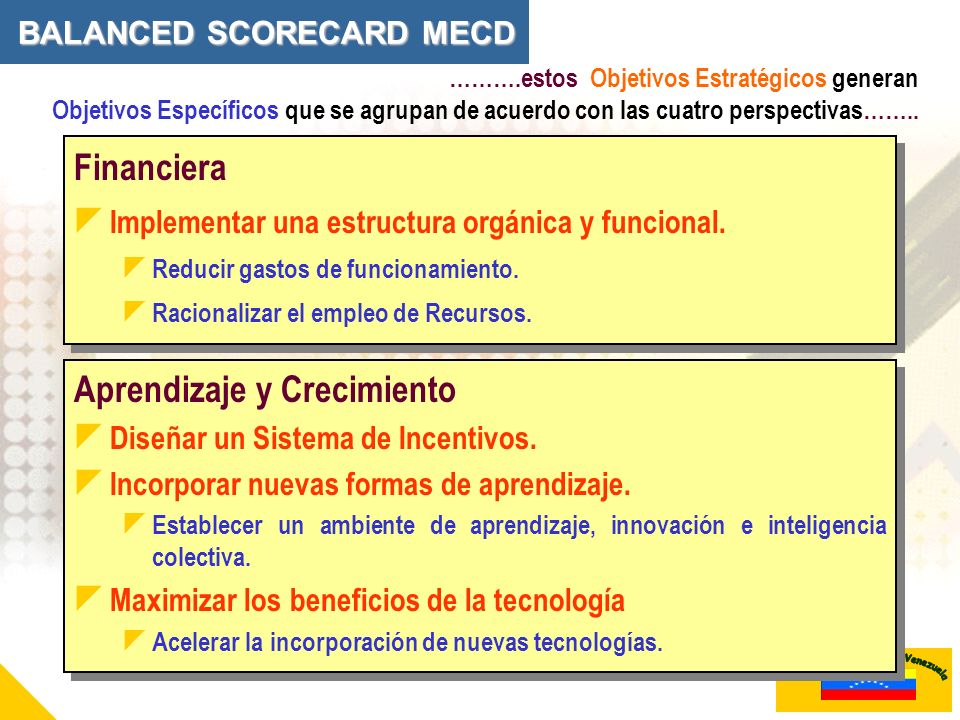 BALANCED SCORECARD MECD

……….estos Objetivos Estratégicos generan Objetivos Específicos que se agrupan de acuerdo con las cuatro perspectivas……..

Financiera

Implementar una estructura orgánica y funcional.

Reducir gastos de funcionamiento.

Racionalizar el empleo de Recursos.

Aprendizaje y Crecimiento

Diseñar un Sistema de Incentivos.

Incorporar nuevas formas de aprendizaje.

Establecer un ambiente de aprendizaje, innovación e inteligencia colectiva.

Maximizar los beneficios de la tecnología

Acelerar la incorporación de nuevas tecnologías.

Venezuela